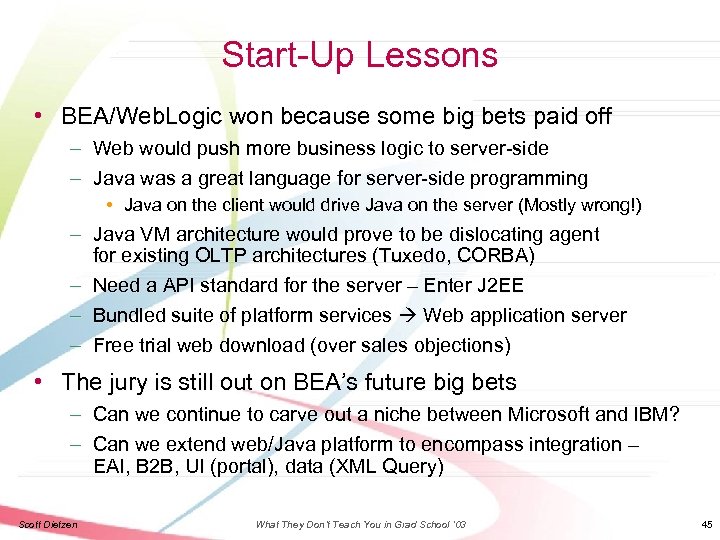 Start-Up Lessons

• BEA/WebLogic won because some big bets paid off
– Web would push more business logic to server-side
– Java was a great language for server-side programming
• Java on the client would drive Java on the server (Mostly wrong!)
– Java VM architecture would prove to be dislocating agent for existing OLTP architectures (Tuxedo, CORBA)
– Need a API standard for the server – Enter J2EE
– Bundled suite of platform services → Web application server
– Free trial web download (over sales objections)

• The jury is still out on BEA's future big bets
– Can we continue to carve out a niche between Microsoft and IBM?
– Can we extend web/Java platform to encompass integration – EAI, B2B, UI (portal), data (XML Query)

Scott Dietzen

What They Don't Teach You in Grad School '03

45